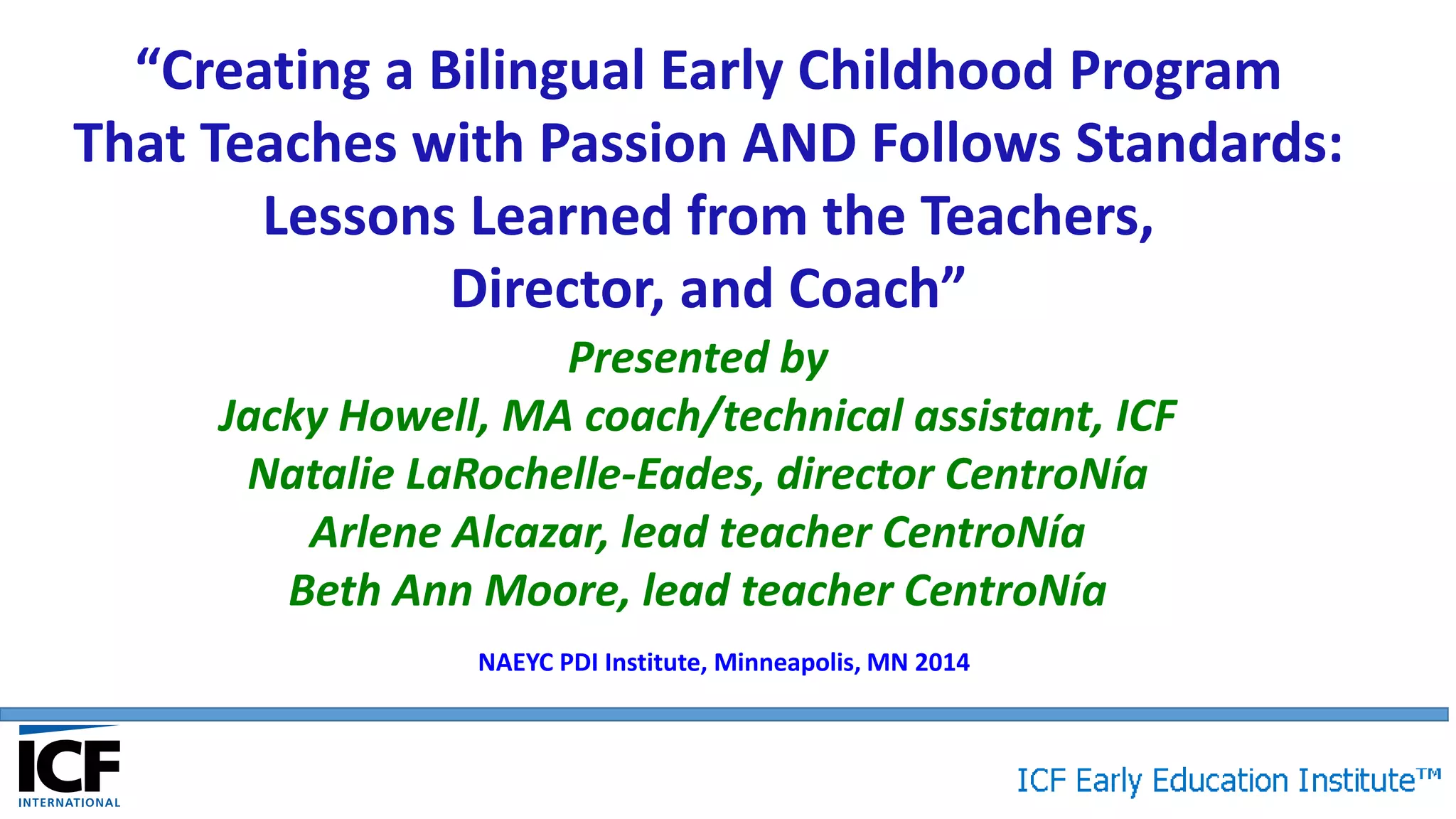 “Creating a Bilingual Early Childhood Program That Teaches with Passion AND Follows Standards: Lessons Learned from the Teachers, Director, and Coach”

Presented by
Jacky Howell, MA coach/technical assistant, ICF
Natalie LaRochelle-Eades, director CentroNía
Arlene Alcazar, lead teacher CentroNía
Beth Ann Moore, lead teacher CentroNía

NAEYC PDI Institute, Minneapolis, MN 2014

ICF INTERNATIONAL

ICF Early Education Institute™